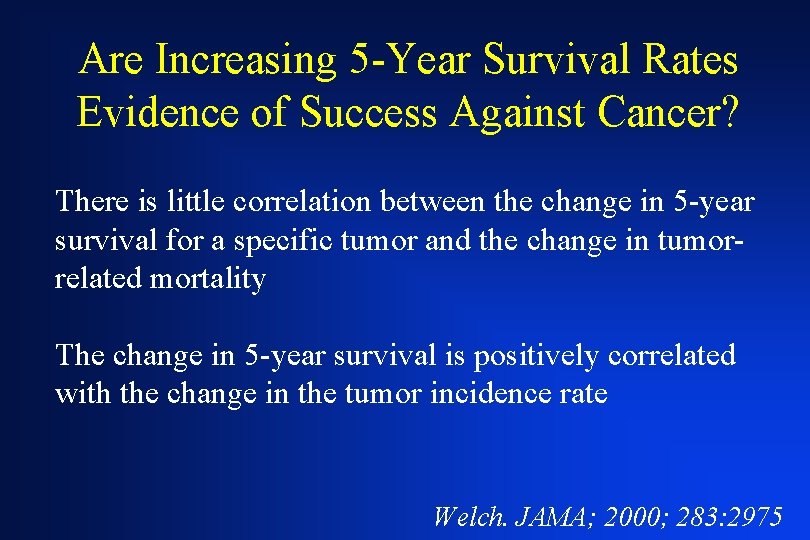 Are Increasing 5-Year Survival Rates Evidence of Success Against Cancer?

There is little correlation between the change in 5-year survival for a specific tumor and the change in tumor-related mortality

The change in 5-year survival is positively correlated with the change in the tumor incidence rate

Welch. JAMA; 2000; 283:2975